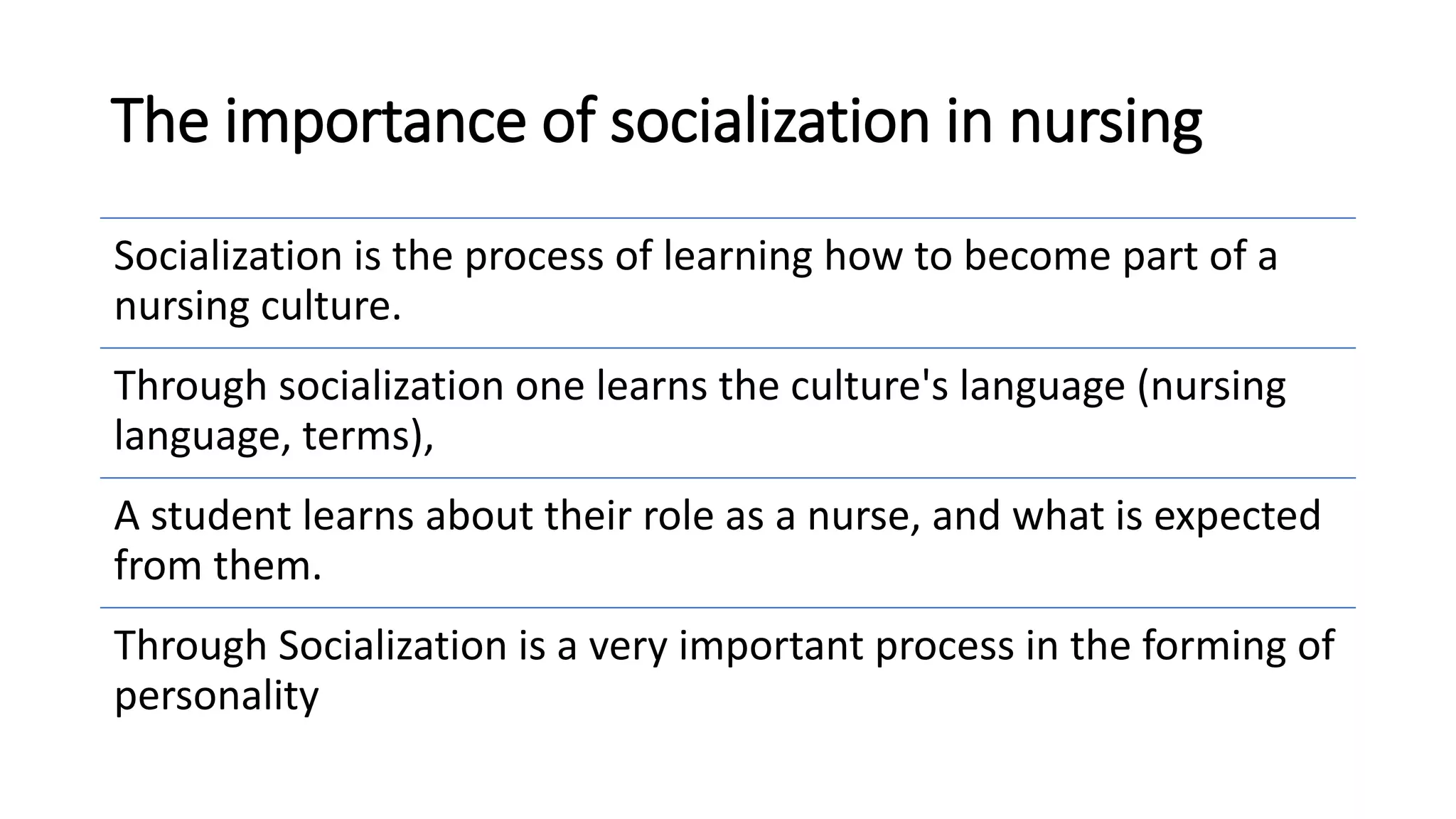 The importance of socialization in nursing

Socialization is the process of learning how to become part of a nursing culture.

Through socialization one learns the culture's language (nursing language, terms),

A student learns about their role as a nurse, and what is expected from them.

Through Socialization is a very important process in the forming of personality